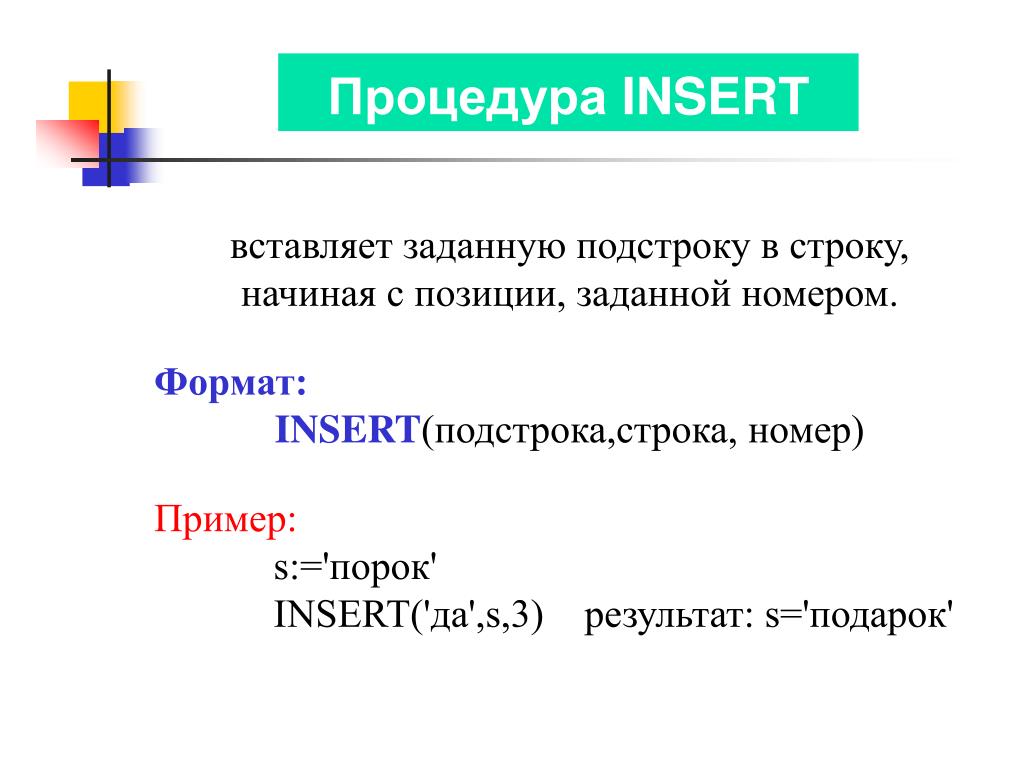 Процедура INSERT

вставляет заданную подстроку в строку, начиная с позиции, заданной номером.

Формат:
INSERT(подстрока,строка, номер)

Пример:
s:='порок'
INSERT('да',s,3)    результат: s='подарок'